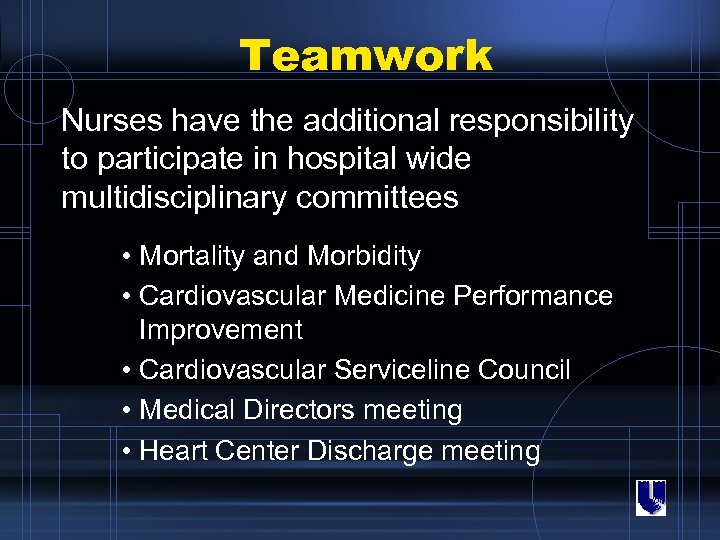 Teamwork

Nurses have the additional responsibility to participate in hospital wide multidisciplinary committees

• Mortality and Morbidity
• Cardiovascular Medicine Performance Improvement
• Cardiovascular Serviceline Council
• Medical Directors meeting
• Heart Center Discharge meeting